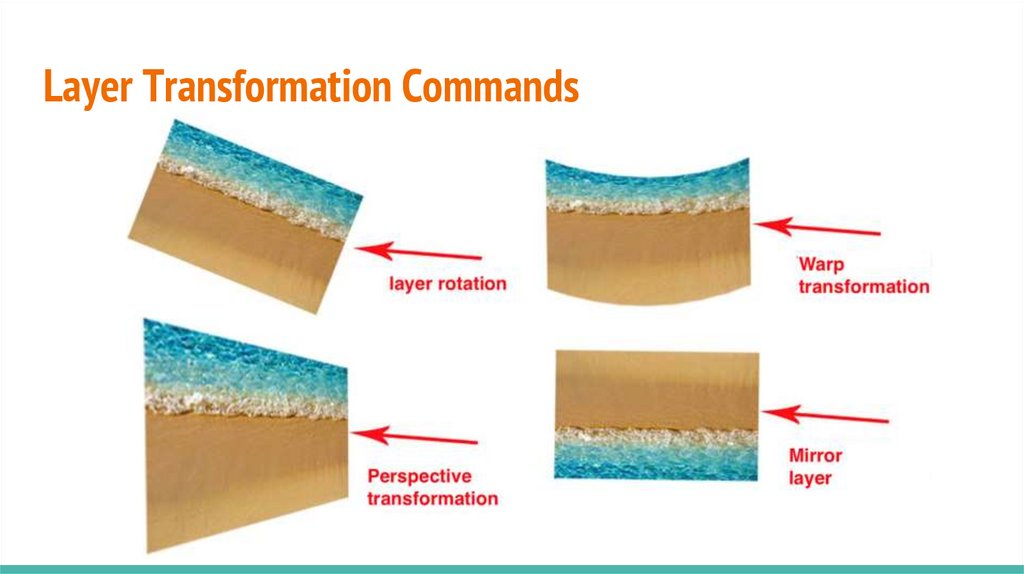 Layer Transformation Commands

layer rotation

Warp transformation

Perspective transformation

Mirror layer